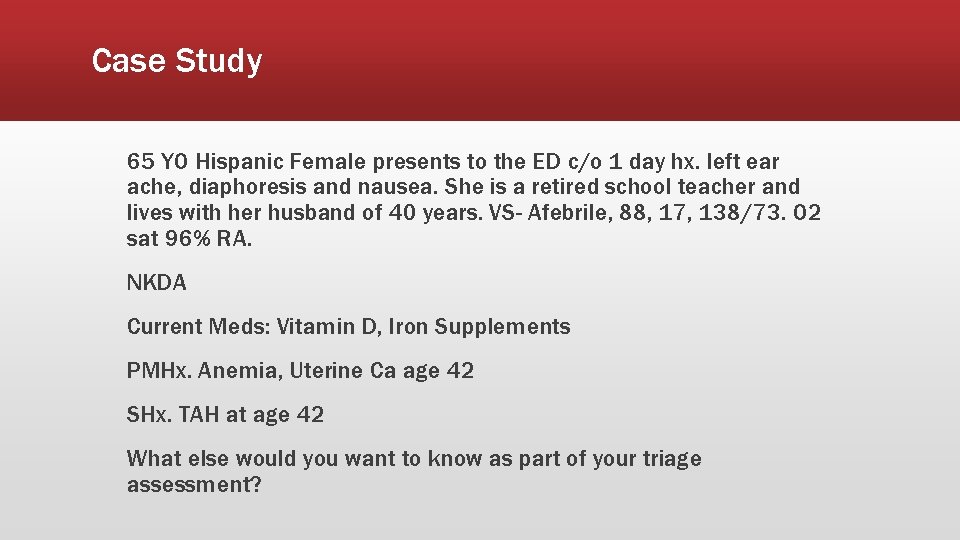 Case Study

65 YO Hispanic Female presents to the ED c/o 1 day hx. left ear ache, diaphoresis and nausea. She is a retired school teacher and lives with her husband of 40 years. VS- Afebrile, 88, 17, 138/73. O2 sat 96% RA.

NKDA

Current Meds: Vitamin D, Iron Supplements

PMHx. Anemia, Uterine Ca age 42

SHx. TAH at age 42

What else would you want to know as part of your triage assessment?